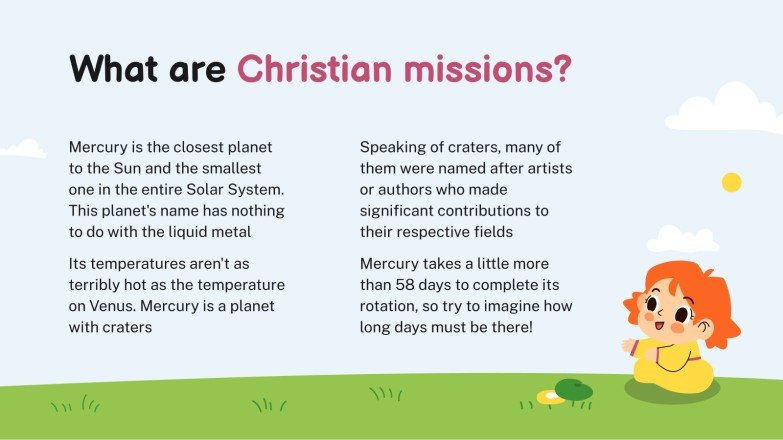 What are Christian missions?

Mercury is the closest planet to the Sun and the smallest one in the entire Solar System. This planet's name has nothing to do with the liquid metal

Its temperatures aren't as terribly hot as the temperature on Venus. Mercury is a planet with craters

Speaking of craters, many of them were named after artists or authors who made significant contributions to their respective fields

Mercury takes a little more than 58 days to complete its rotation, so try to imagine how long days must be there!